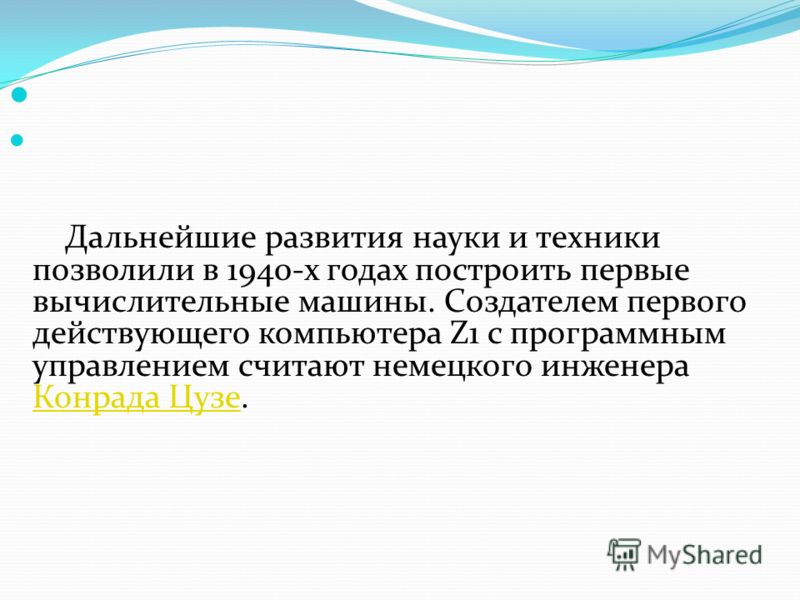 Дальнейшие развития науки и техники позволили в 1940-х годах построить первые вычислительные машины. Создателем первого действующего компьютера Z1 с программным управлением считают немецкого инженера Конрада Цузе.

MyShared